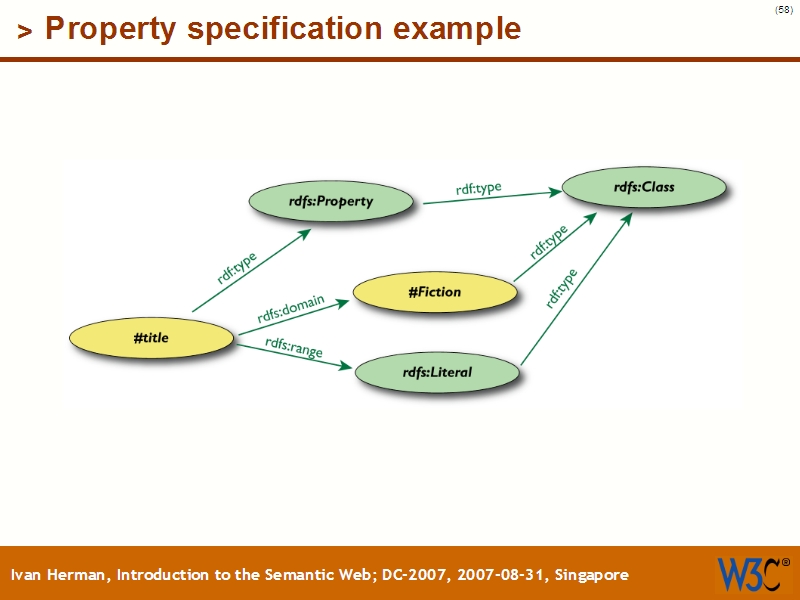 (58)

> Property specification example

rdfs:Property
rdf:type
rdfs:Class
rdf:type
rdf:type
rdf:type
#Fiction
rdfs:domain
#title
rdfs:range
rdfs:Literal

Ivan Herman, Introduction to the Semantic Web; DC-2007, 2007-08-31, Singapore
W3C®